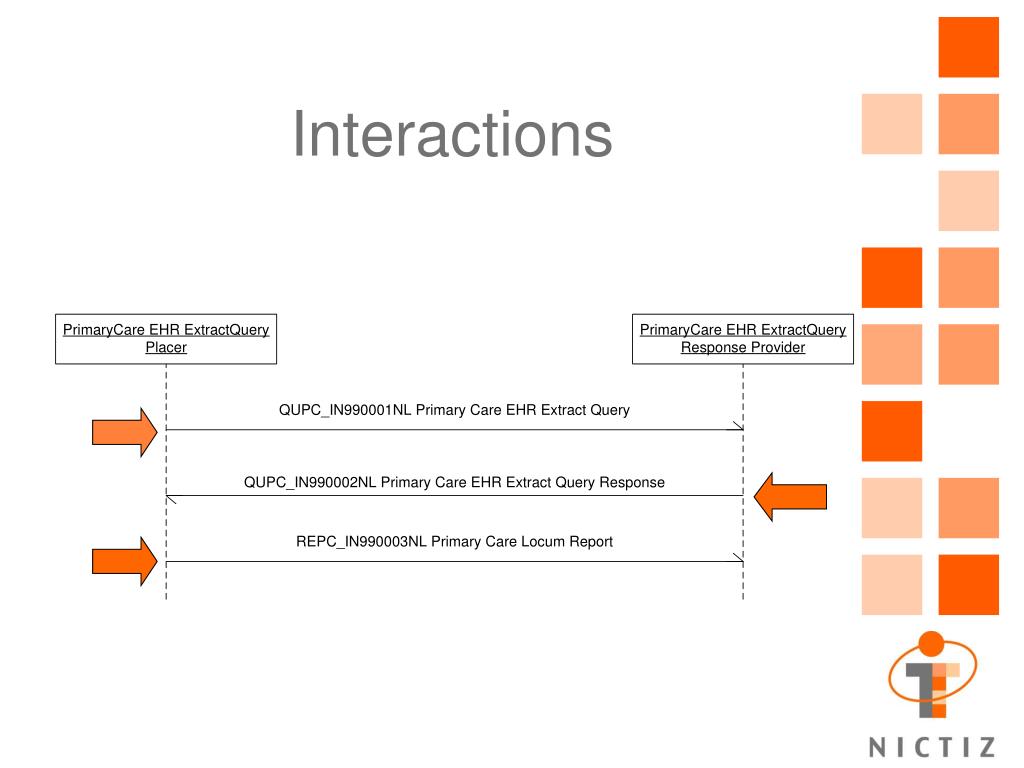 Interactions

PrimaryCare EHR ExtractQuery Placer

PrimaryCare EHR ExtractQuery Response Provider

QUPC_IN990001NL Primary Care EHR Extract Query

QUPC_IN990002NL Primary Care EHR Extract Query Response

REPC_IN990003NL Primary Care Locum Report

NICTIZ